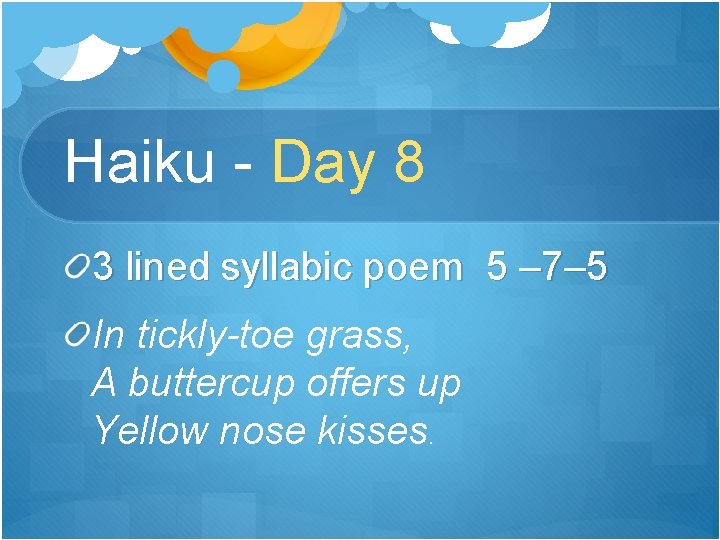 Haiku - Day 8

3 lined syllabic poem 5 –7–5

In tickly-toe grass,
A buttercup offers up
Yellow nose kisses.